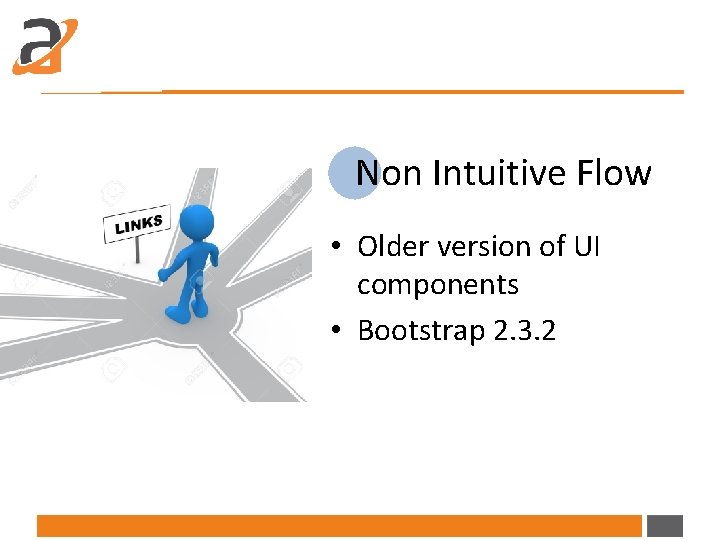 LINKS

Non Intuitive Flow

• Older version of UI components
• Bootstrap 2.3.2